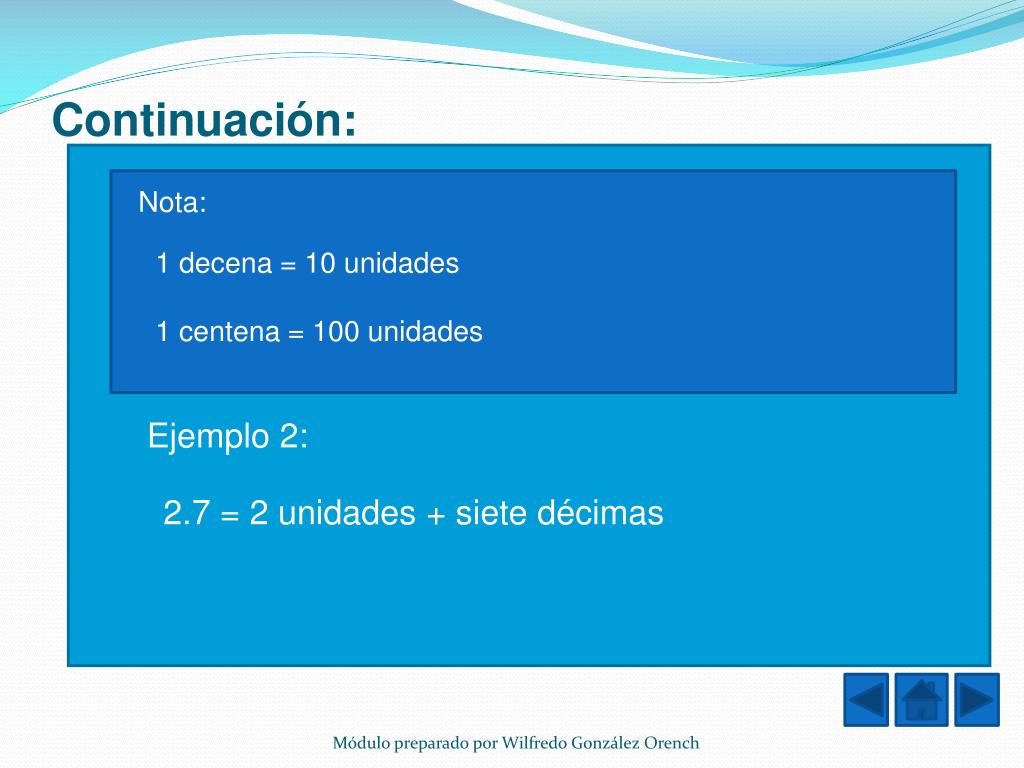 Continuación:

Nota:

1 decena = 10 unidades

1 centena = 100 unidades

Ejemplo 2:

2.7 = 2 unidades + siete décimas

Módulo preparado por Wilfredo González Orench